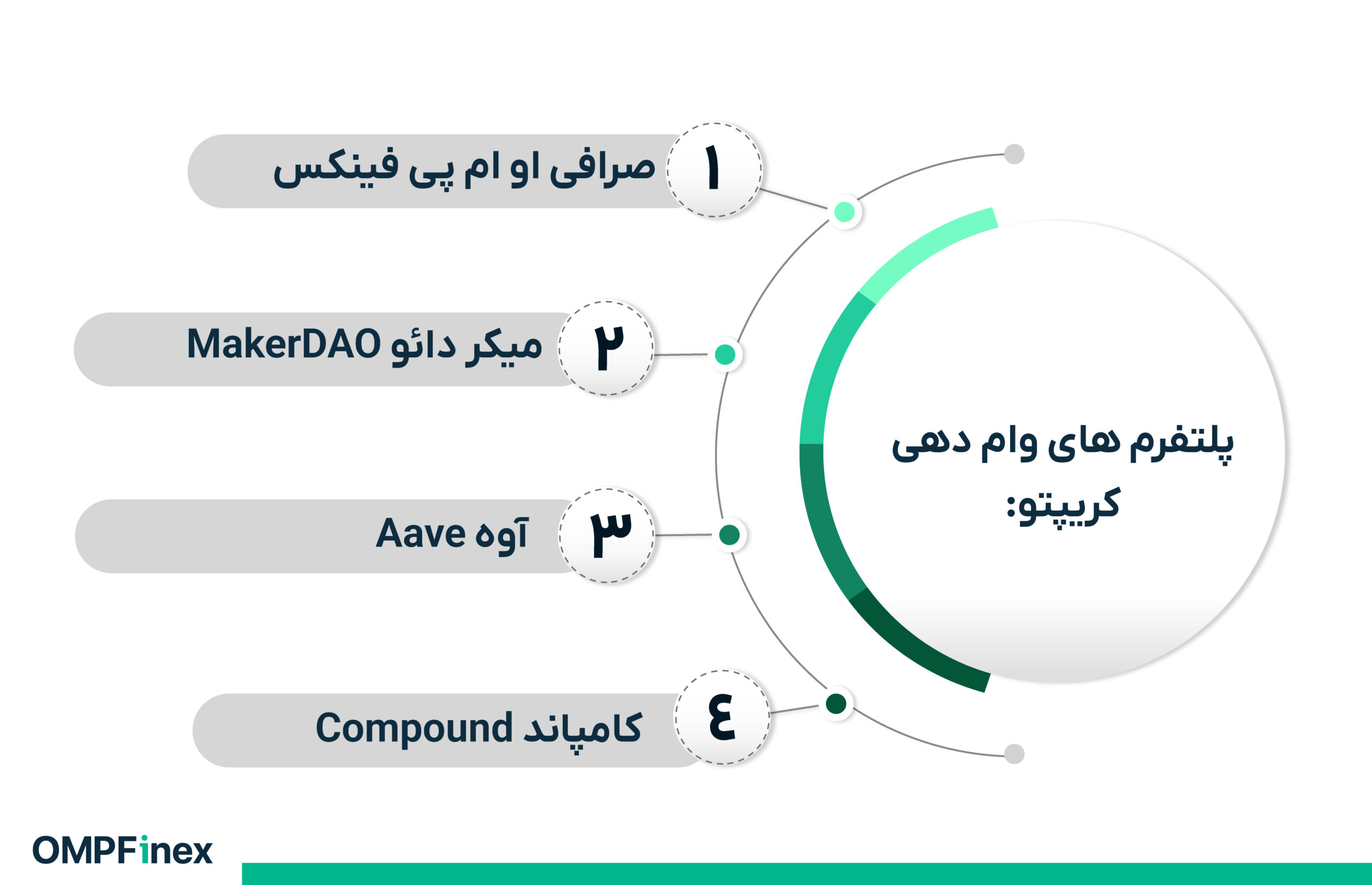 پلتفرم های وام دهی کریپتو:

۱ صرافی او ام پی فینکس

۲ میکر دائو MakerDAO

۳ آوه Aave

٤ کامپاند Compound

OMPFinex